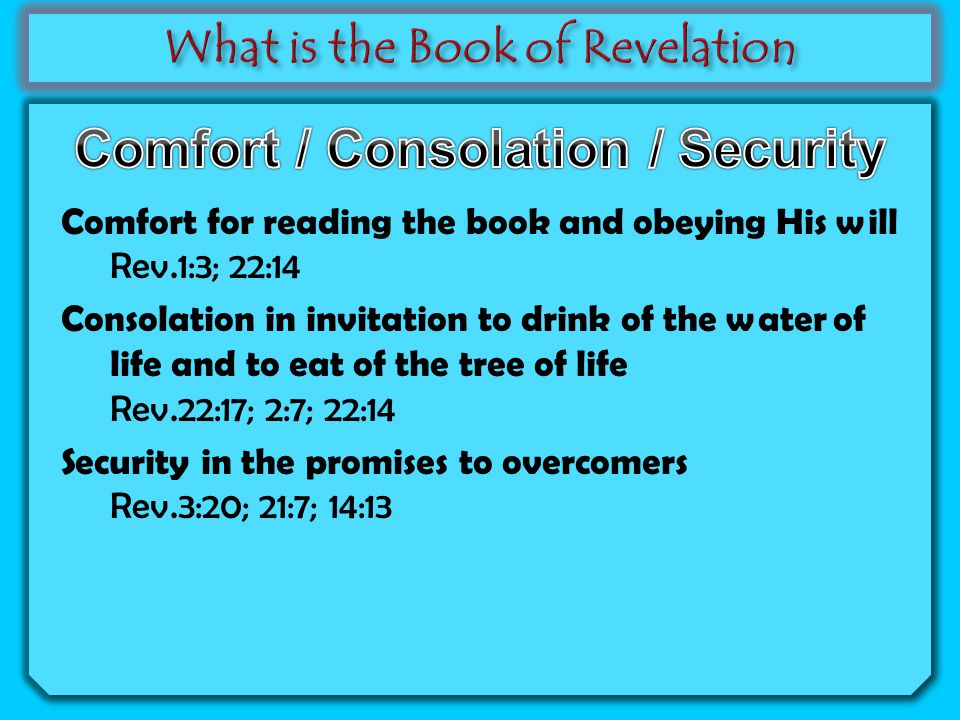 What is the Book of Revelation

Comfort / Consolation / Security

Comfort for reading the book and obeying His will
Rev.1:3; 22:14

Consolation in invitation to drink of the water of life and to eat of the tree of life
Rev.22:17; 2:7; 22:14

Security in the promises to overcomers
Rev.3:20; 21:7; 14:13